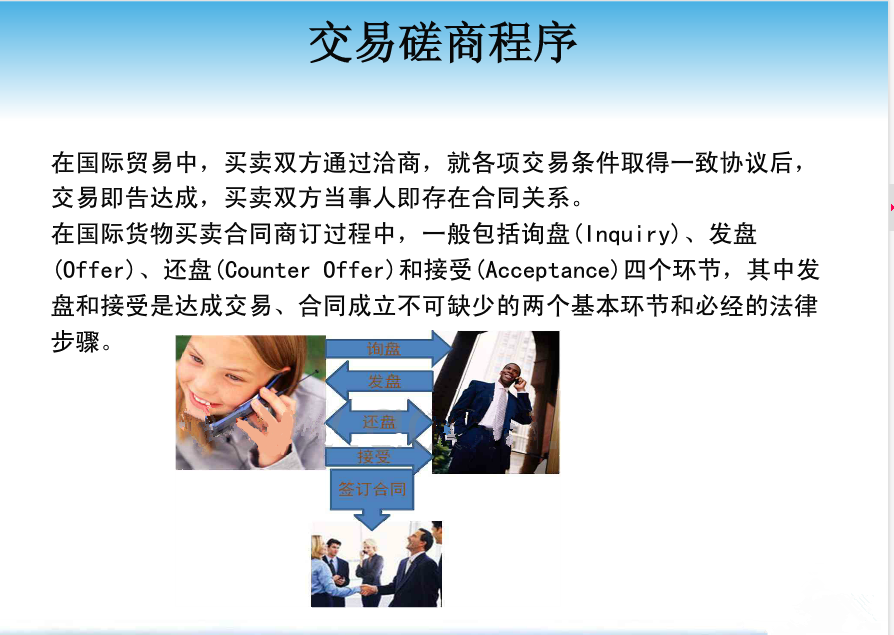 交易磋商程序

在国际贸易中，买卖双方通过洽商，就各项交易条件取得一致协议后，交易即告达成，买卖双方当事人即存在合同关系。
在国际货物买卖合同商订过程中，一般包括询盘(Inquiry)、发盘(Offer)、还盘(Counter Offer)和接受(Acceptance)四个环节，其中发盘和接受是达成交易、合同成立不可缺少的两个基本环节和必经的法律步骤。

询盘
发盘
还盘
接受
签订合同